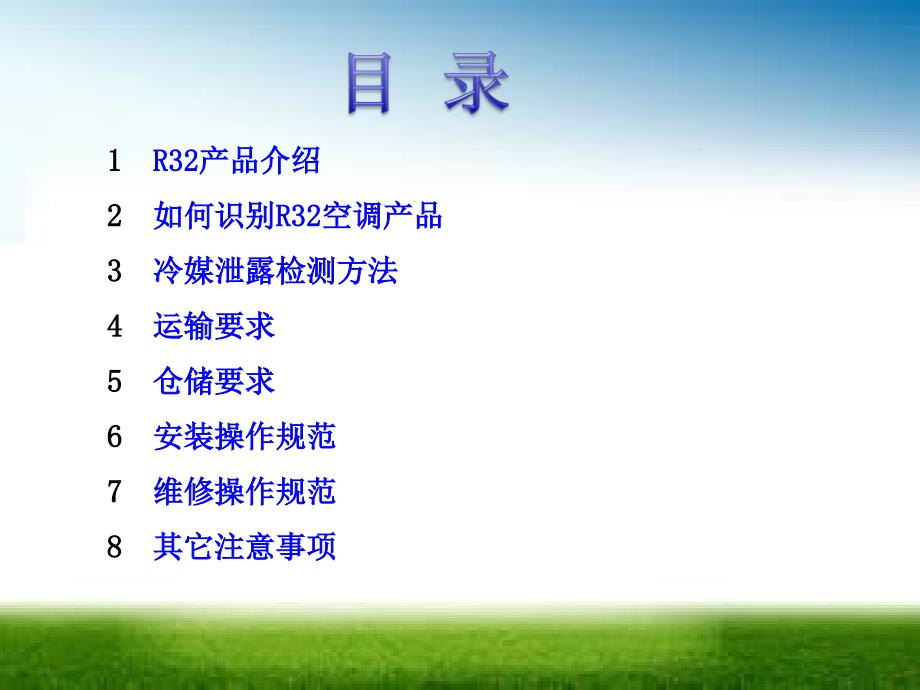 目 录

1 R32产品介绍

2 如何识别R32空调产品

3 冷媒泄露检测方法

4 运输要求

5 仓储要求

6 安装操作规范

7 维修操作规范

8 其它注意事项